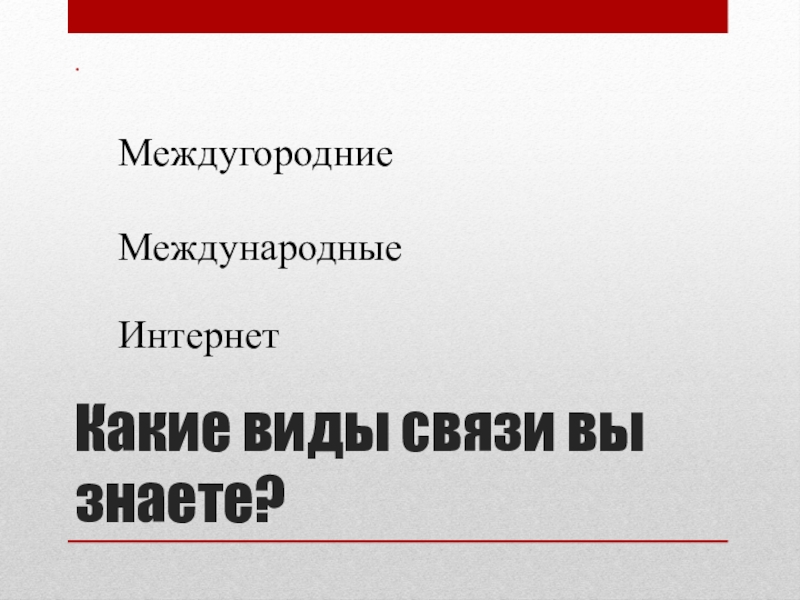 .

Междугородние

Международные

Интернет

Какие виды связи вы знаете?